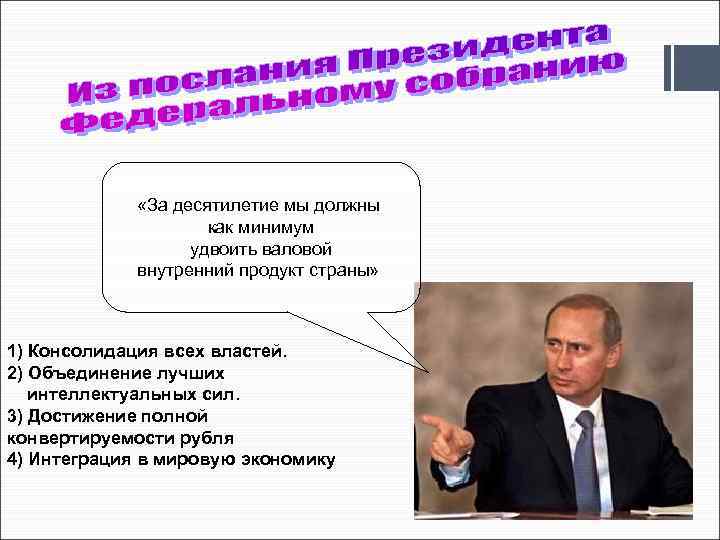 Из послания Президента Федеральному собранию

«За десятилетие мы должны как минимум удвоить валовой внутренний продукт страны»

1) Консолидация всех властей.
2) Объединение лучших интеллектуальных сил.
3) Достижение полной конвертируемости рубля
4) Интеграция в мировую экономику